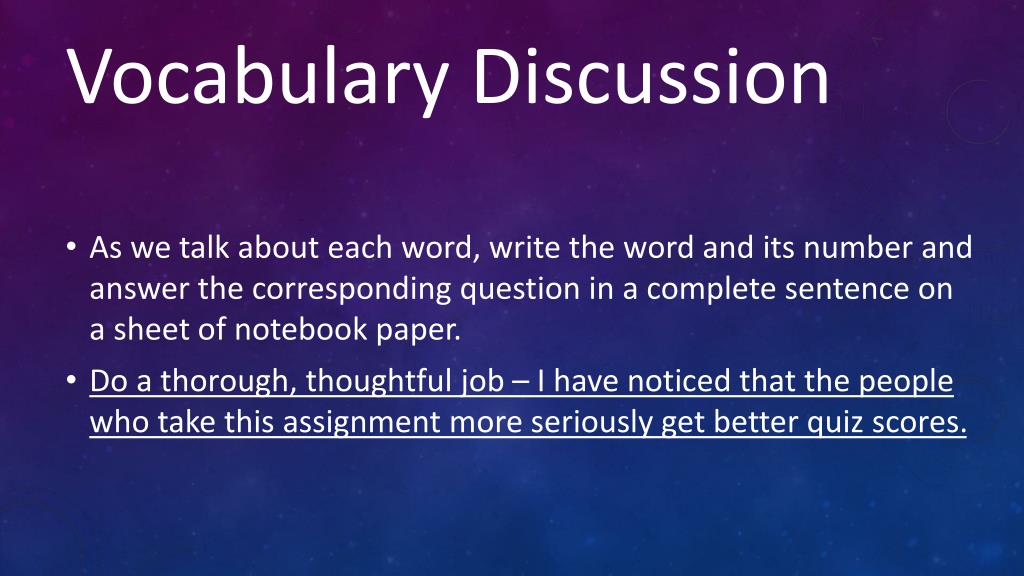 Vocabulary Discussion

• As we talk about each word, write the word and its number and answer the corresponding question in a complete sentence on a sheet of notebook paper.

• Do a thorough, thoughtful job – I have noticed that the people who take this assignment more seriously get better quiz scores.